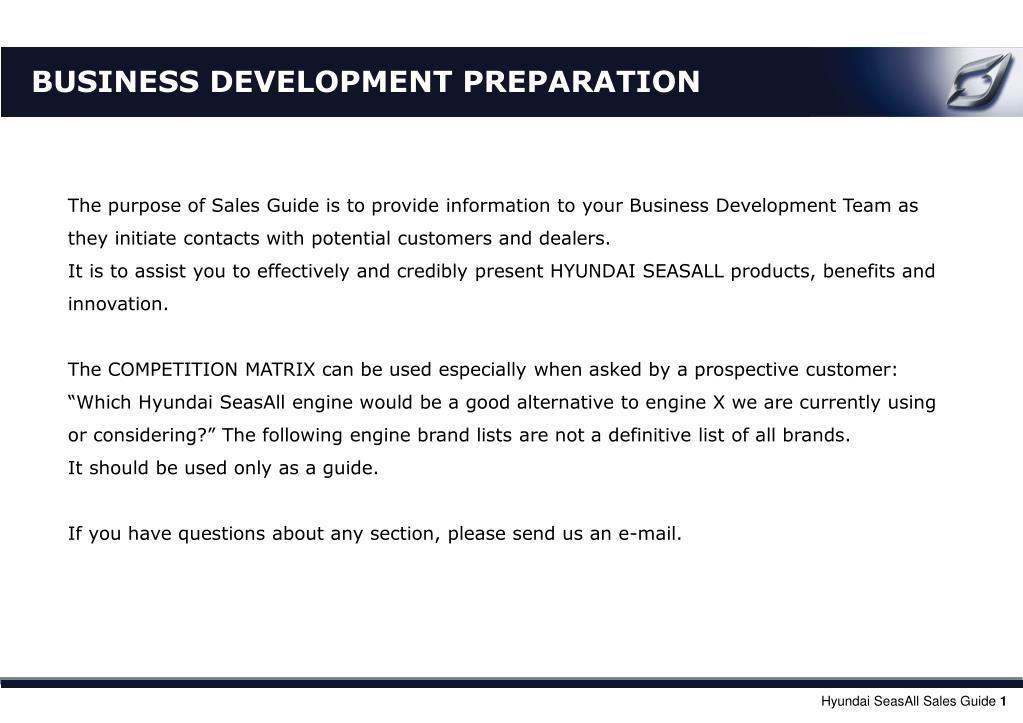 BUSINESS DEVELOPMENT PREPARATION

The purpose of Sales Guide is to provide information to your Business Development Team as they initiate contacts with potential customers and dealers.
It is to assist you to effectively and credibly present HYUNDAI SEASALL products, benefits and innovation.

The COMPETITION MATRIX can be used especially when asked by a prospective customer: “Which Hyundai SeasAll engine would be a good alternative to engine X we are currently using or considering?” The following engine brand lists are not a definitive list of all brands.
It should be used only as a guide.

If you have questions about any section, please send us an e-mail.

Hyundai SeasAll Sales Guide 1